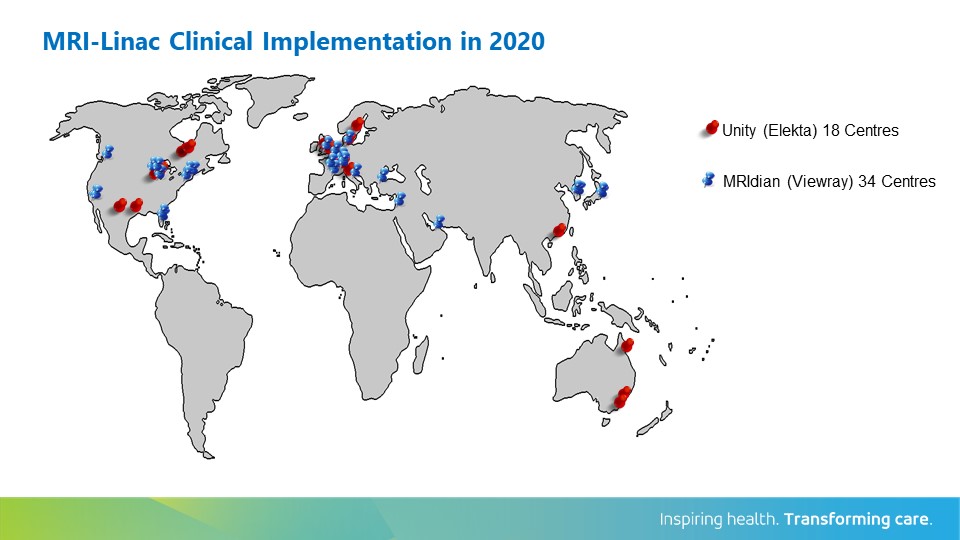 MRI-Linac Clinical Implementation in 2020

Unity (Elekta) 18 Centres

MRIdian (Viewray) 34 Centres

Inspiring health. Transforming care.